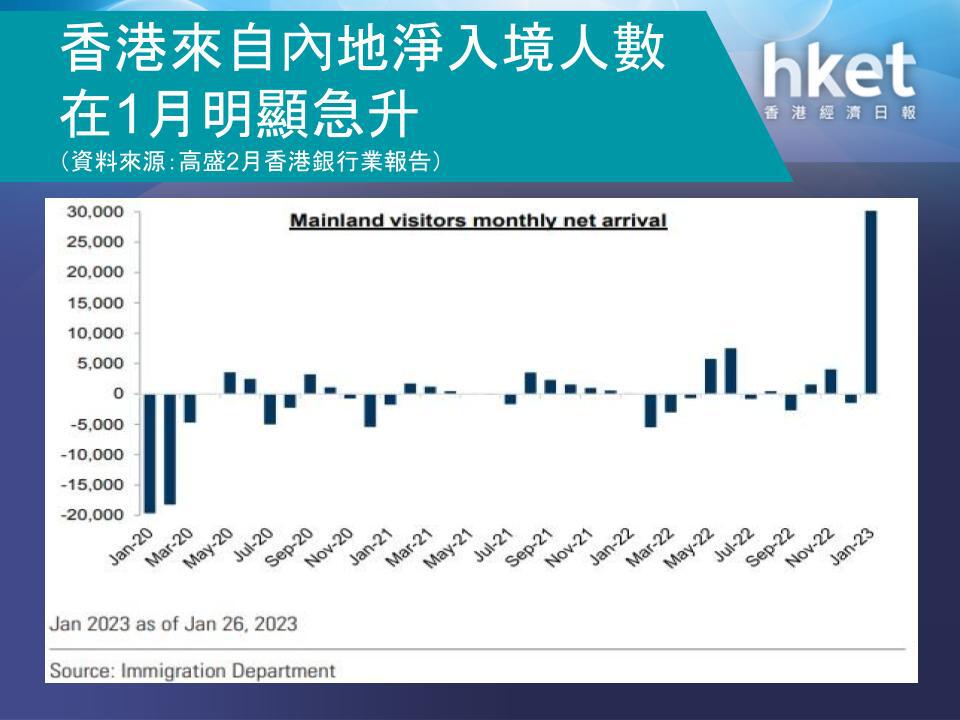 香港來自內地淨入境人數在1月明顯急升
（資料來源：高盛2月香港銀行業報告）

hket
香港經濟日報

Mainland visitors monthly net arrival

30,000
25,000
20,000
15,000
10,000
5,000
0
-5,000
-10,000
-15,000
-20,000

Jan-20 Mar-20 May-20 Jul-20 Sep-20 Nov-20 Jan-21 Mar-21 May-21 Jul-21 Sep-21 Nov-21 Jan-22 Mar-22 May-22 Jul-22 Sep-22 Nov-22 Jan-23

Jan 2023 as of Jan 26, 2023

Source: Immigration Department